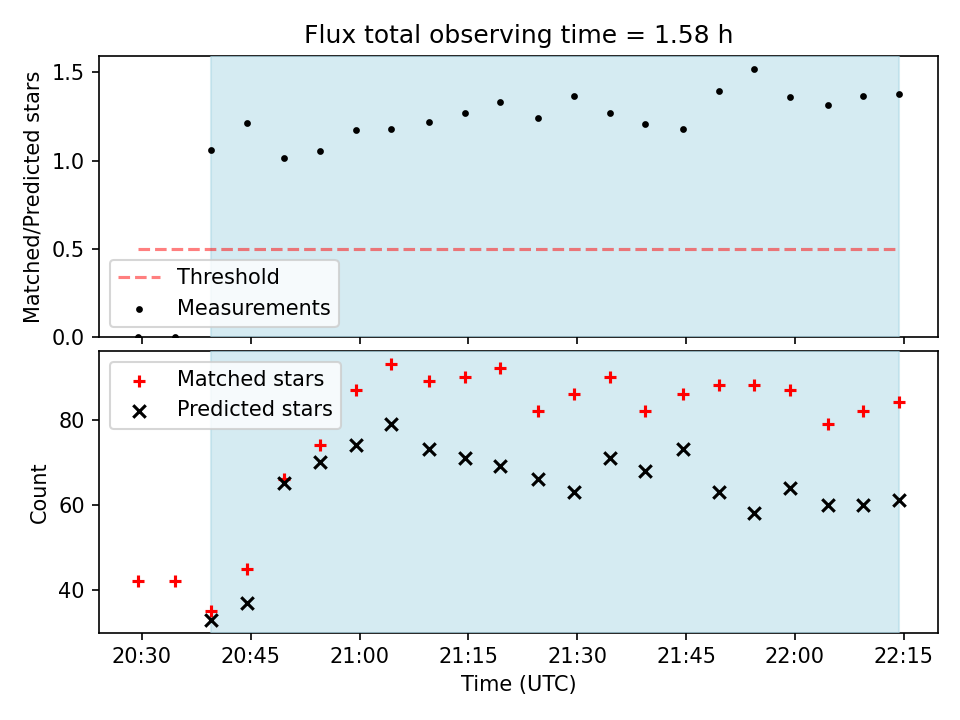 Flux total observing time = 1.58 h

Matched/Predicted stars

1.5
1.0
0.5
0.0

Threshold
Measurements

Matched stars
Predicted stars

Count

80
60
40

20:30
20:45
21:00
21:15
21:30
21:45
22:00
22:15

Time (UTC)